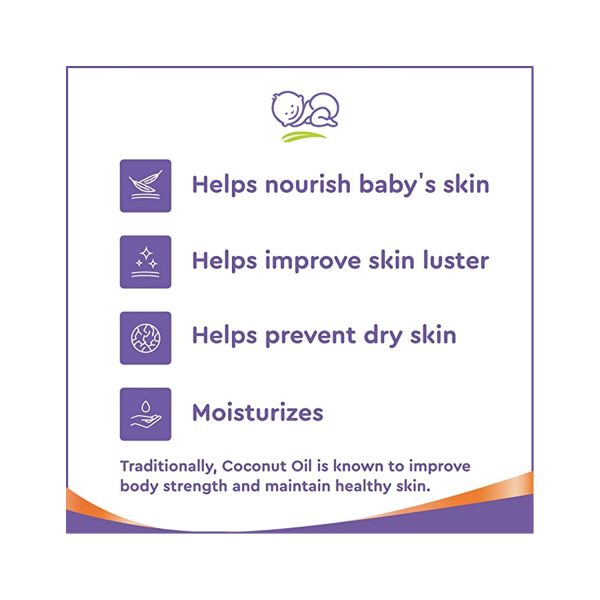 Helps nourish baby's skin

Helps improve skin luster

Helps prevent dry skin

Moisturizes

Traditionally, Coconut Oil is known to improve body strength and maintain healthy skin.